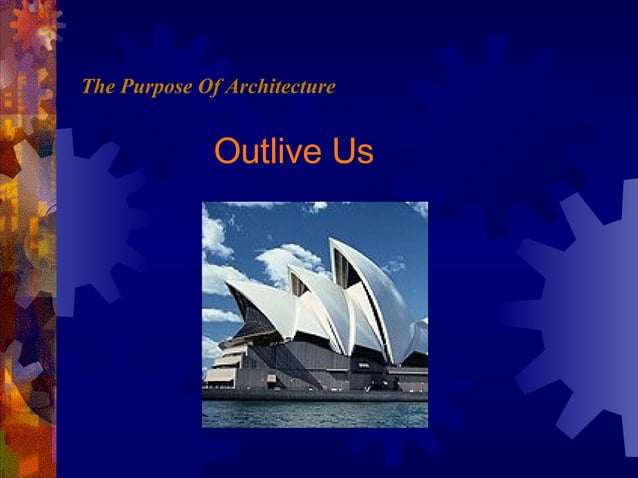 The Purpose Of Architecture

Outlive Us